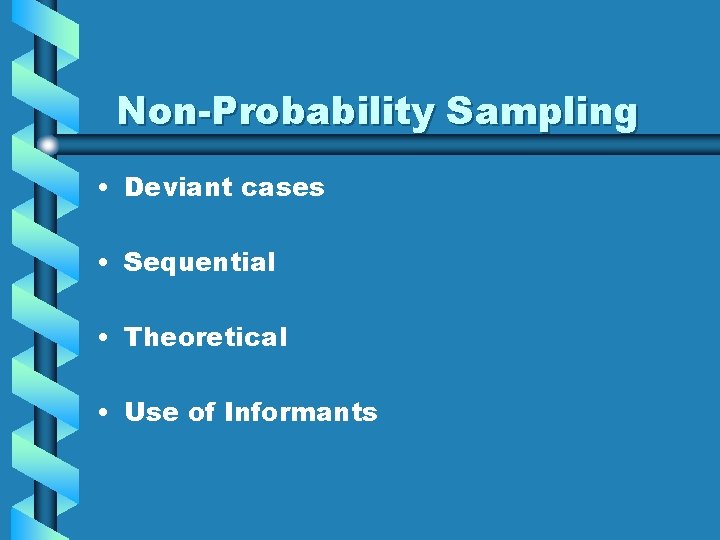 Non-Probability Sampling

• Deviant cases

• Sequential

• Theoretical

• Use of Informants